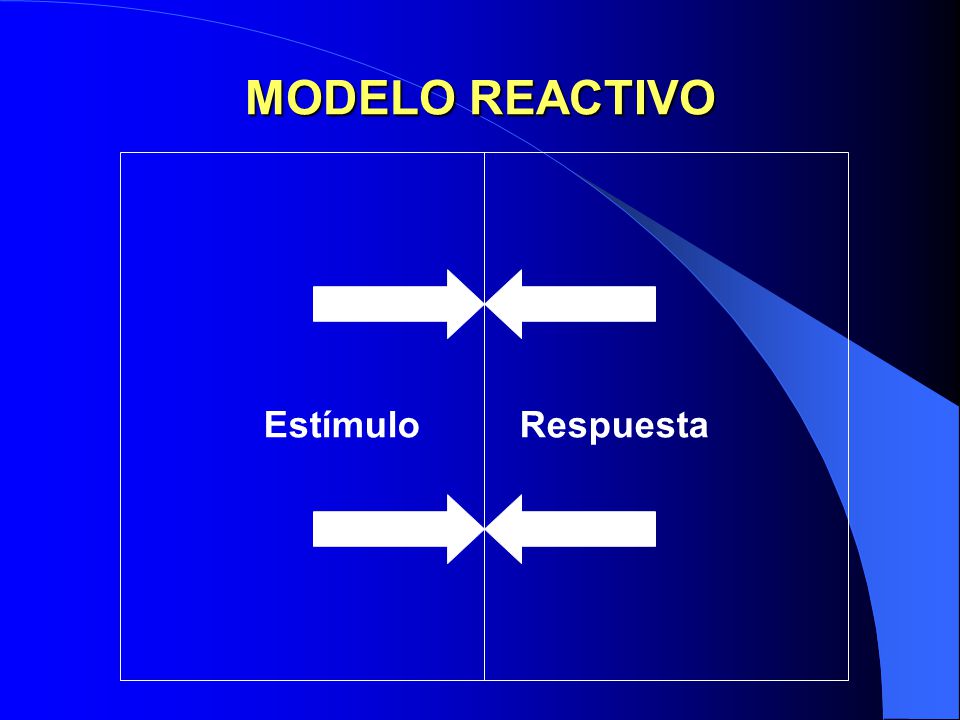 MODELO REACTIVO

Estímulo

Respuesta